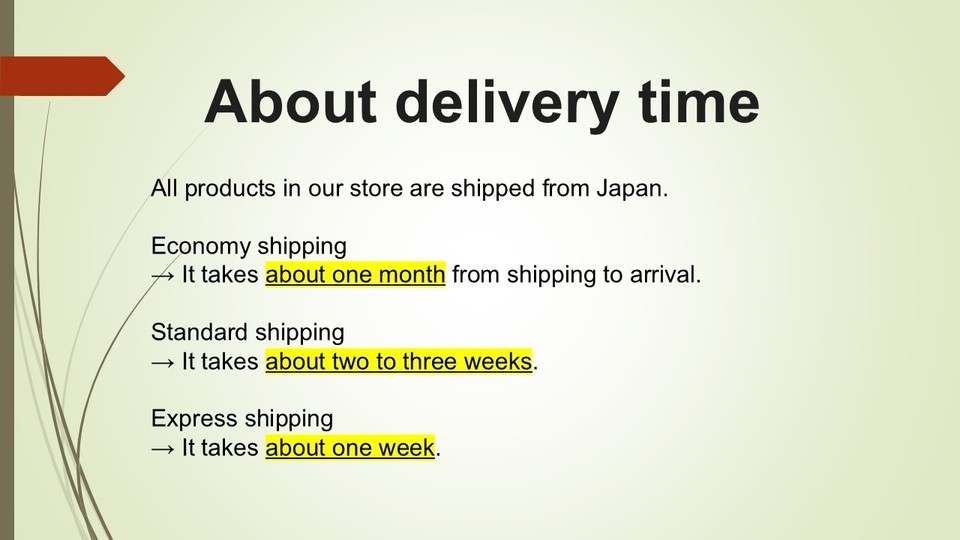 About delivery time

All products in our store are shipped from Japan.

Economy shipping
→ It takes about one month from shipping to arrival.

Standard shipping
→ It takes about two to three weeks.

Express shipping
→ It takes about one week.